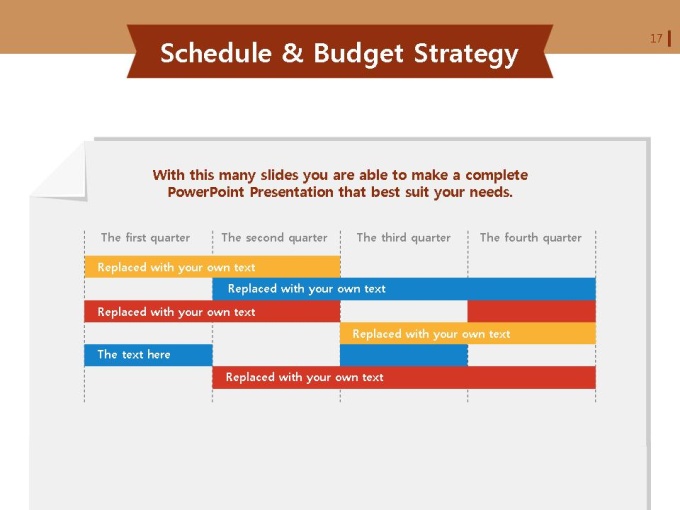 Schedule & Budget Strategy

17

With this many slides you are able to make a complete PowerPoint Presentation that best suit your needs.

The first quarter
The second quarter
The third quarter
The fourth quarter

Replaced with your own text
Replaced with your own text
Replaced with your own text
Replaced with your own text
The text here
Replaced with your own text